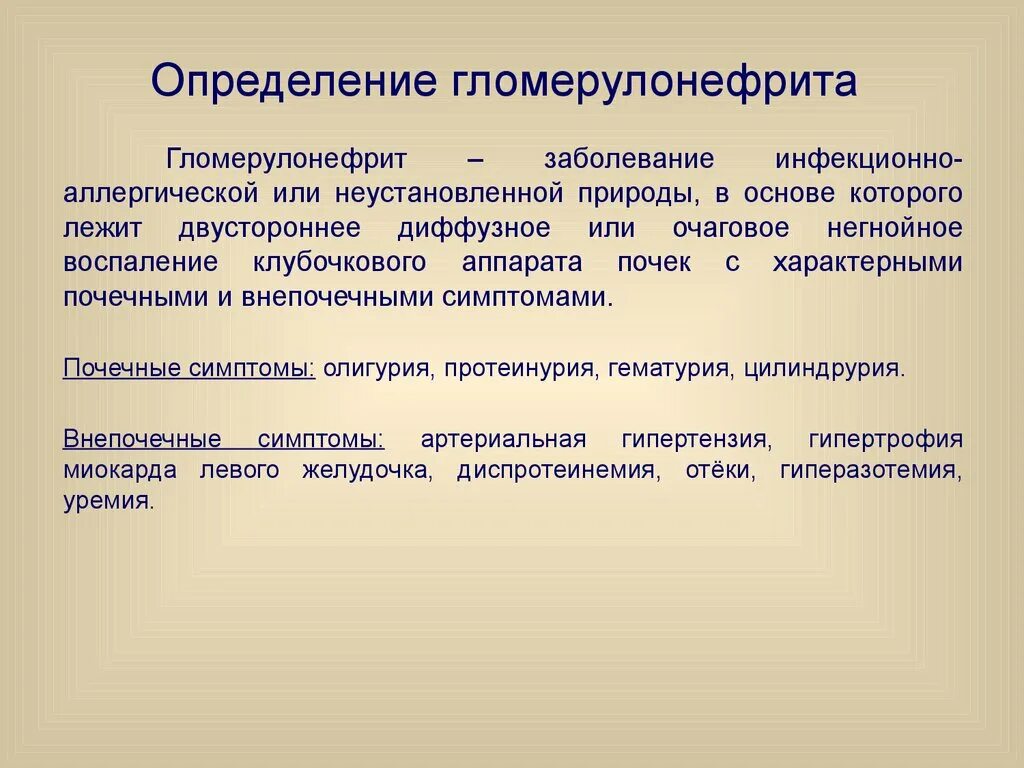 Определение гломерулонефрита

Гломерулонефрит – заболевание инфекционно-аллергической или неустановленной природы, в основе которого лежит двустороннее диффузное или очаговое негнойное воспаление клубочкового аппарата почек с характерными почечными и внепочечными симптомами.

Почечные симптомы: олигурия, протеинурия, гематурия, цилиндрурия.

Внепочечные симптомы: артериальная гипертензия, гипертрофия миокарда левого желудочка, диспротеинемия, отёки, гиперазотемия, уремия.